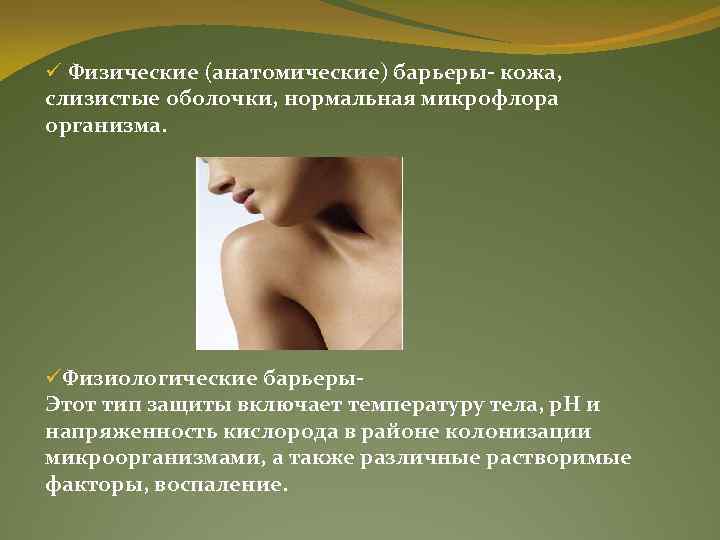 ✓ Физические (анатомические) барьеры- кожа, слизистые оболочки, нормальная микрофлора организма.

✓Физиологические барьеры-
Этот тип защиты включает температуру тела, pH и напряженность кислорода в районе колонизации микроорганизмами, а также различные растворимые факторы, воспаление.